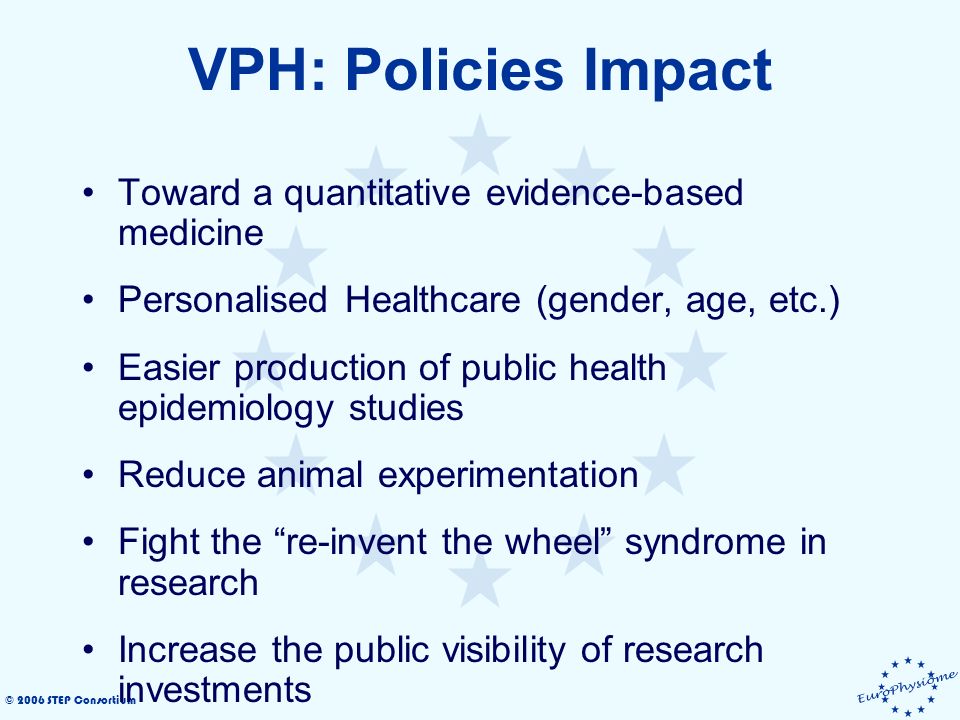 VPH: Policies Impact

• Toward a quantitative evidence-based medicine

• Personalised Healthcare (gender, age, etc.)

• Easier production of public health epidemiology studies

• Reduce animal experimentation

• Fight the “re-invent the wheel” syndrome in research

• Increase the public visibility of research investments

© 2006 STEP Consortium

EuroPhysiome